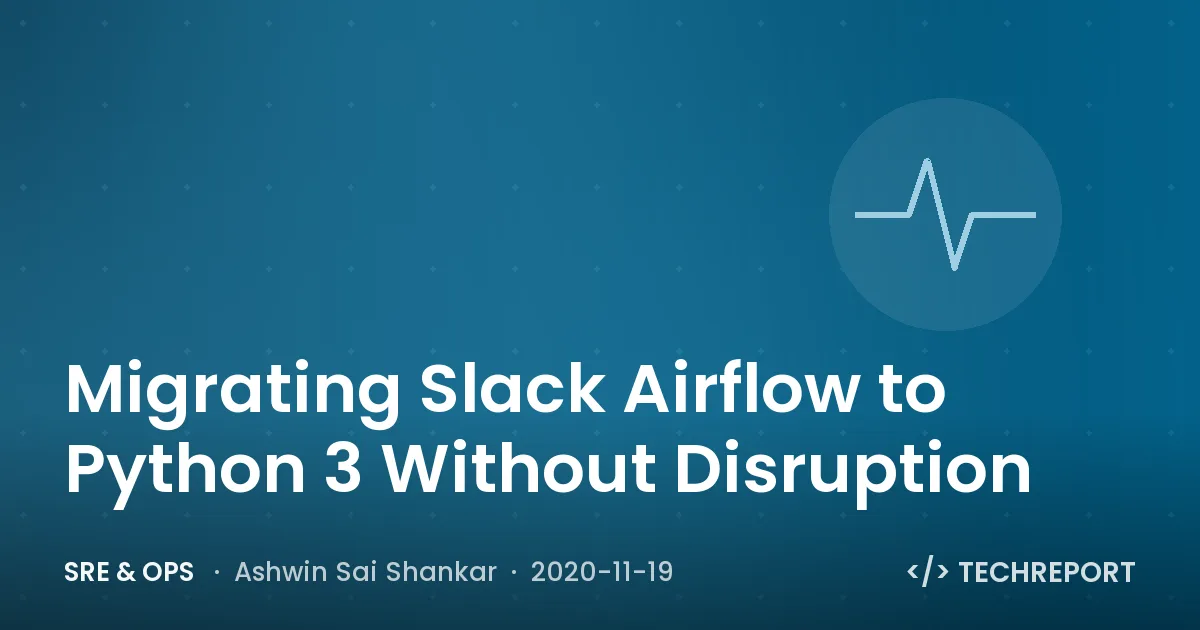 Migrating Slack Airflow to Python 3 Without Disruption

SRE & OPS · Ashwin Sai Shankar · 2020-11-19

</> TECHREPORT